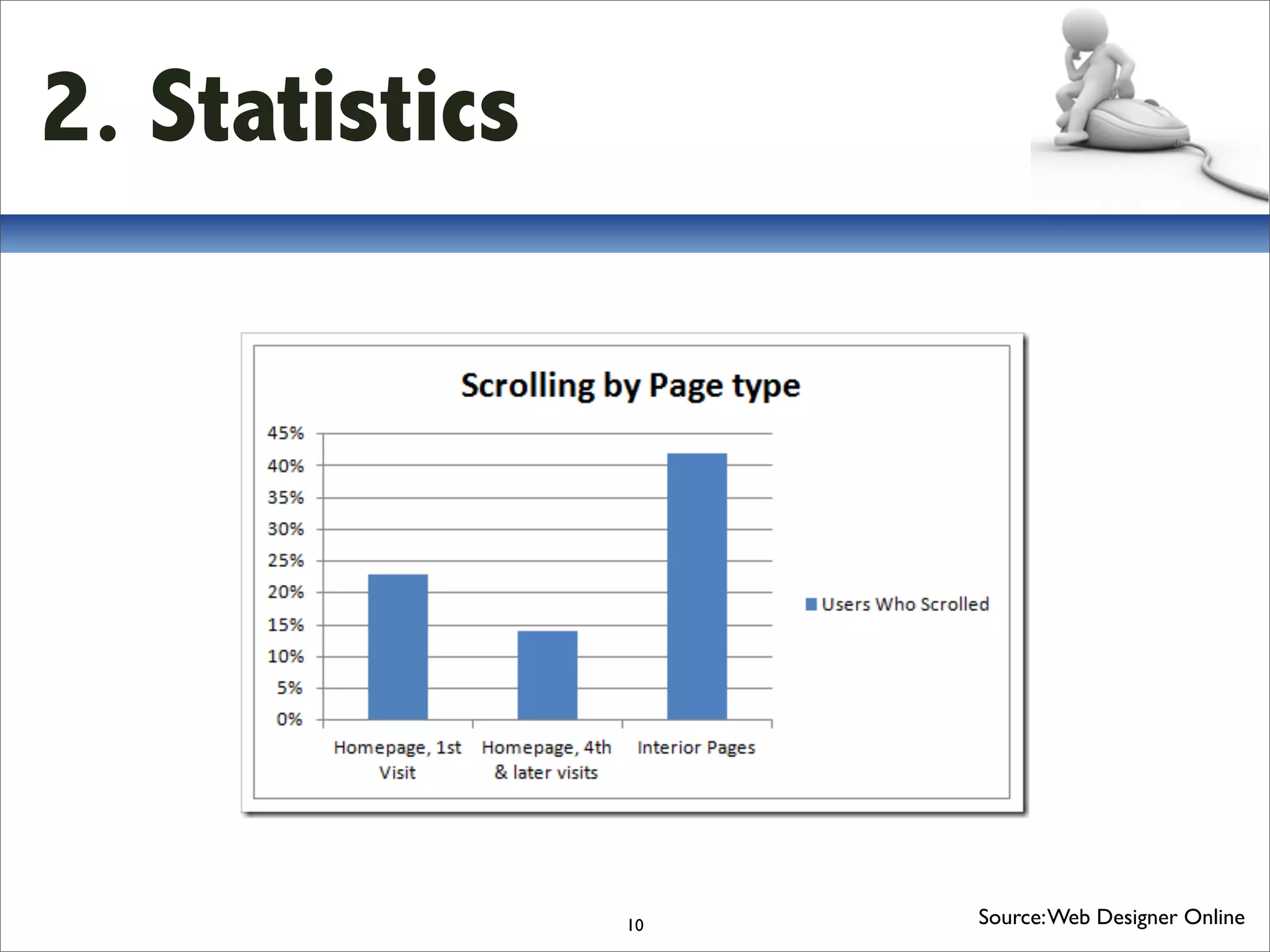 2. Statistics

Scrolling by Page type

45%
40%
35%
30%
25%
20%
15%
10%
5%
0%

Homepage, 1st Visit
Homepage, 4th & later visits
Interior Pages

Users Who Scrolled

10

Source: Web Designer Online